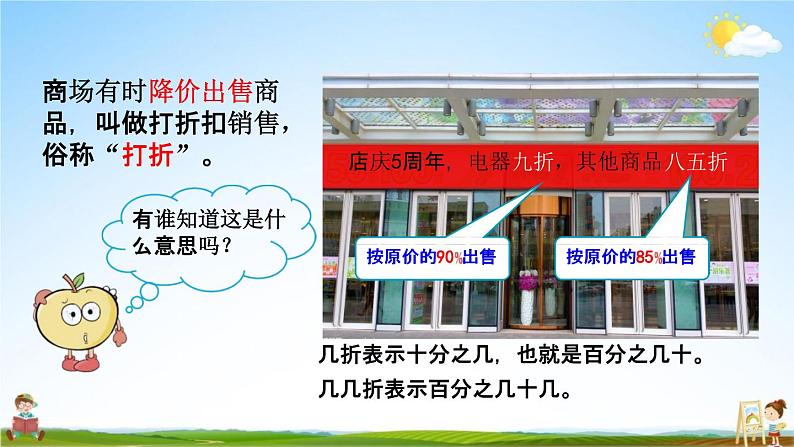 商场有时降价出售商品，叫做打折扣销售，俗称“打折”。

有谁知道这是什么意思吗？

店庆5周年，电器九折，其他商品八五折

按原价的90%出售

按原价的85%出售

几折表示十分之几，也就是百分之几十。

几几折表示百分之几十几。